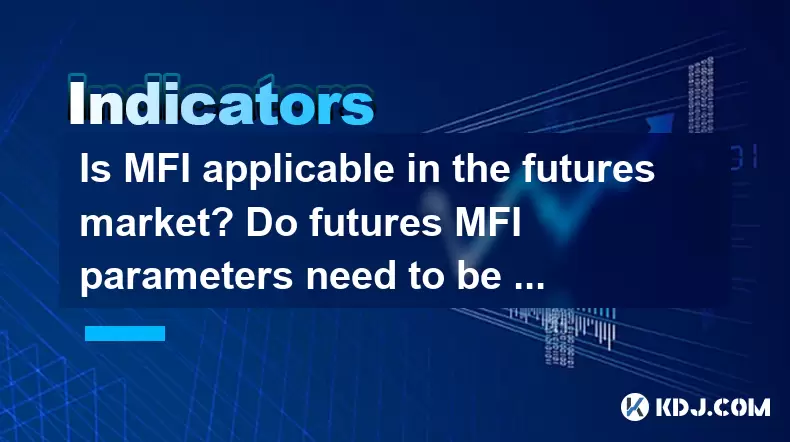 Indicators

Is MFI applicable in the futures market? Do futures MFI parameters need to be ...

KDJ.COM